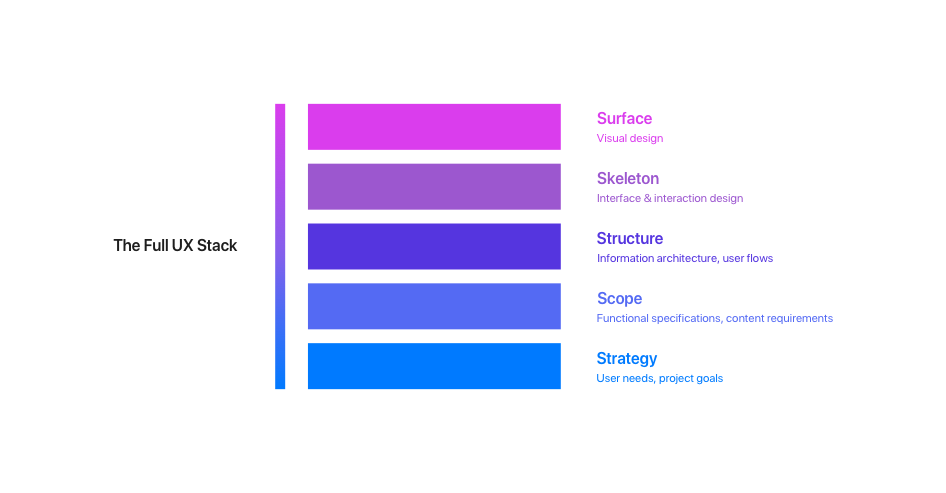 The Full UX Stack

Surface
Visual design

Skeleton
Interface & interaction design

Structure
Information architecture, user flows

Scope
Functional specifications, content requirements

Strategy
User needs, project goals